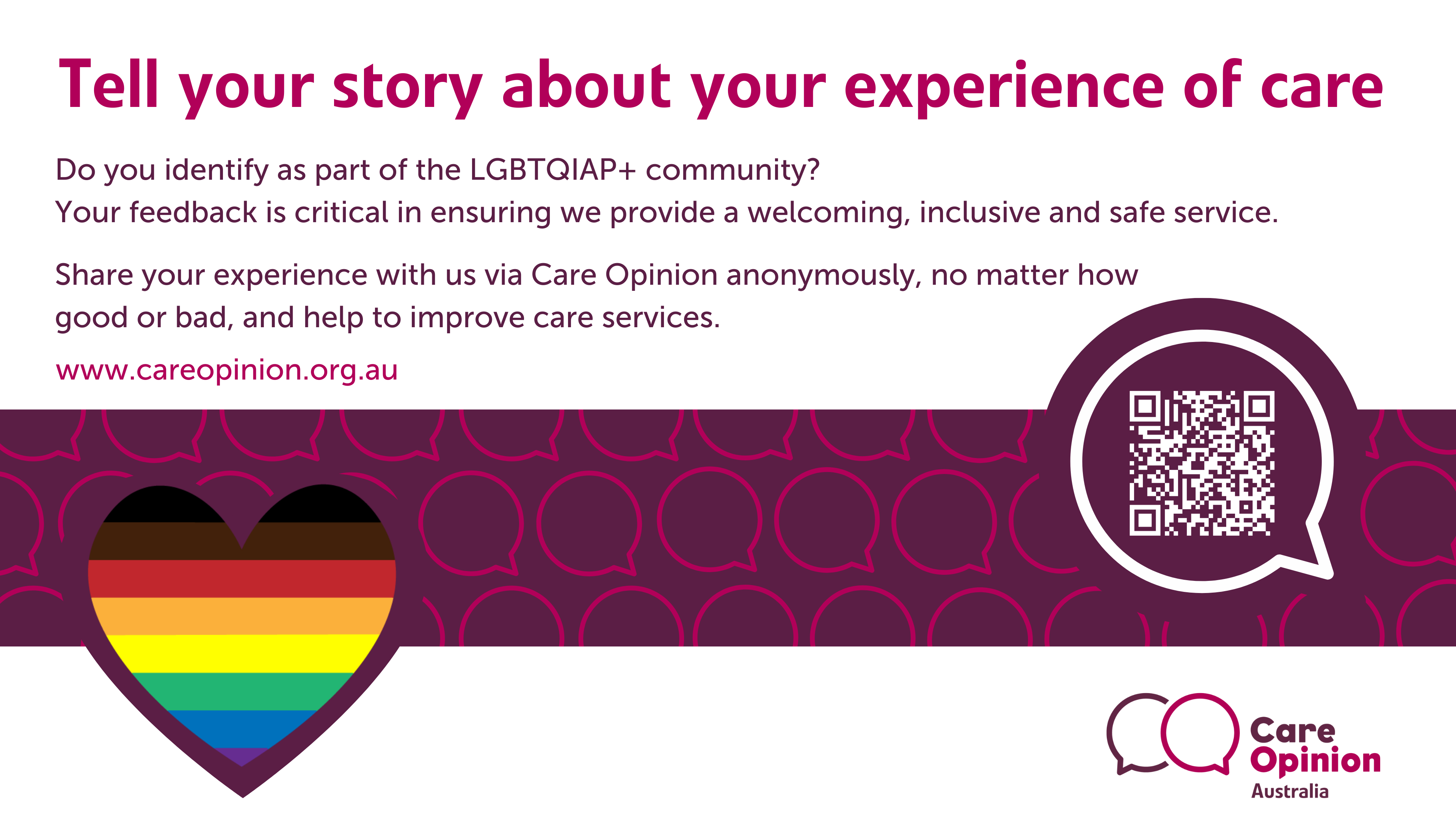 Tell your story about your experience of care

Do you identify as part of the LGBTQIAP+ community?
Your feedback is critical in ensuring we provide a welcoming, inclusive and safe service.

Share your experience with us via Care Opinion anonymously, no matter how good or bad, and help to improve care services.

www.careopinion.org.au

Care Opinion Australia